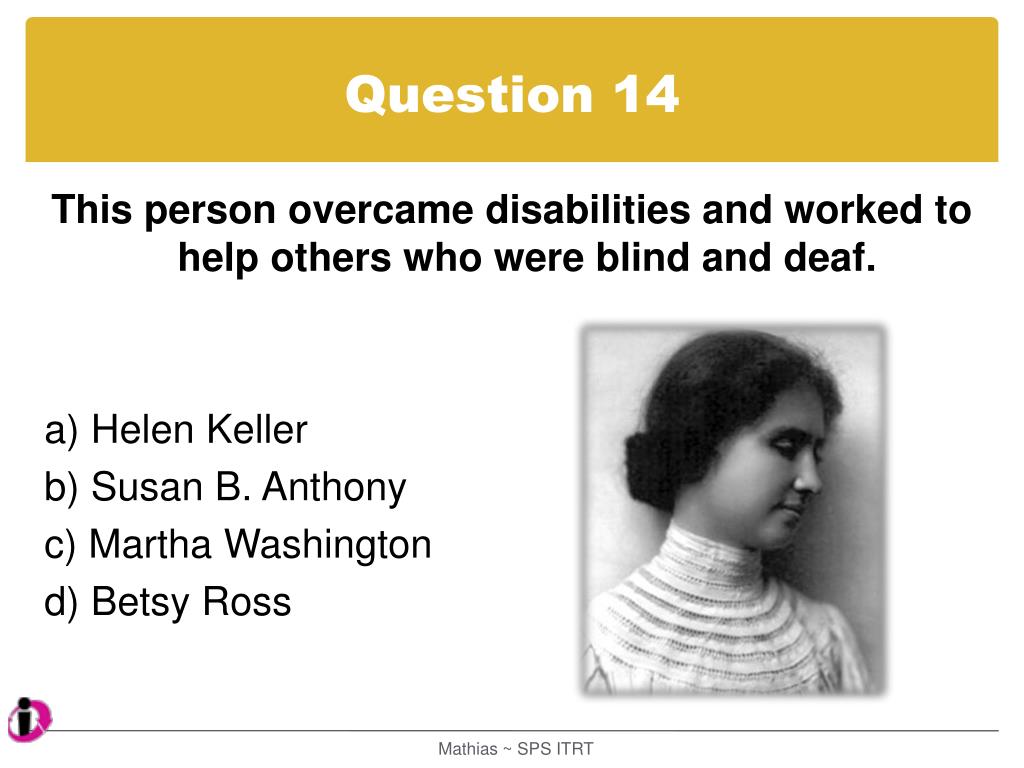 Question 14

This person overcame disabilities and worked to help others who were blind and deaf.

a) Helen Keller
b) Susan B. Anthony
c) Martha Washington
d) Betsy Ross

Mathias ~ SPS ITRT